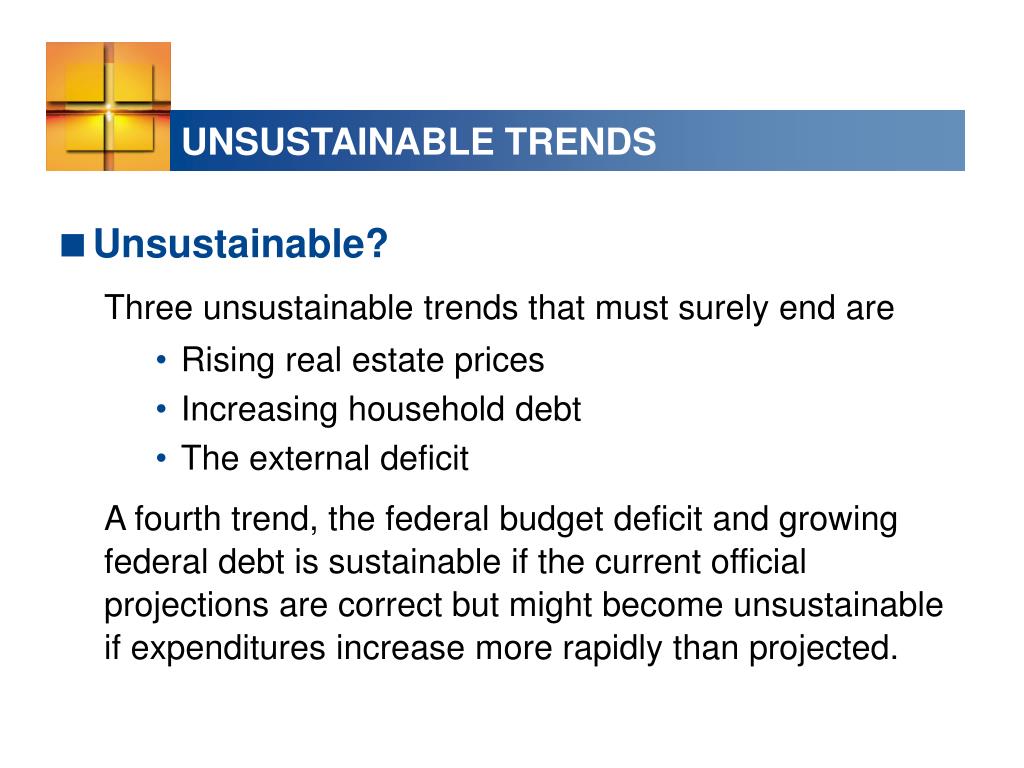 UNSUSTAINABLE TRENDS

■ Unsustainable?

Three unsustainable trends that must surely end are

• Rising real estate prices
• Increasing household debt
• The external deficit

A fourth trend, the federal budget deficit and growing federal debt is sustainable if the current official projections are correct but might become unsustainable if expenditures increase more rapidly than projected.